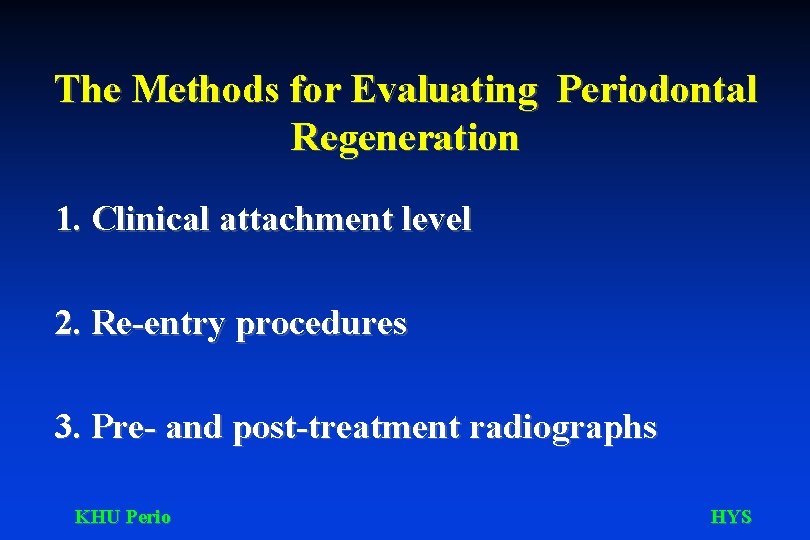 The Methods for Evaluating Periodontal Regeneration

1. Clinical attachment level

2. Re-entry procedures

3. Pre- and post-treatment radiographs

KHU Perio

HYS